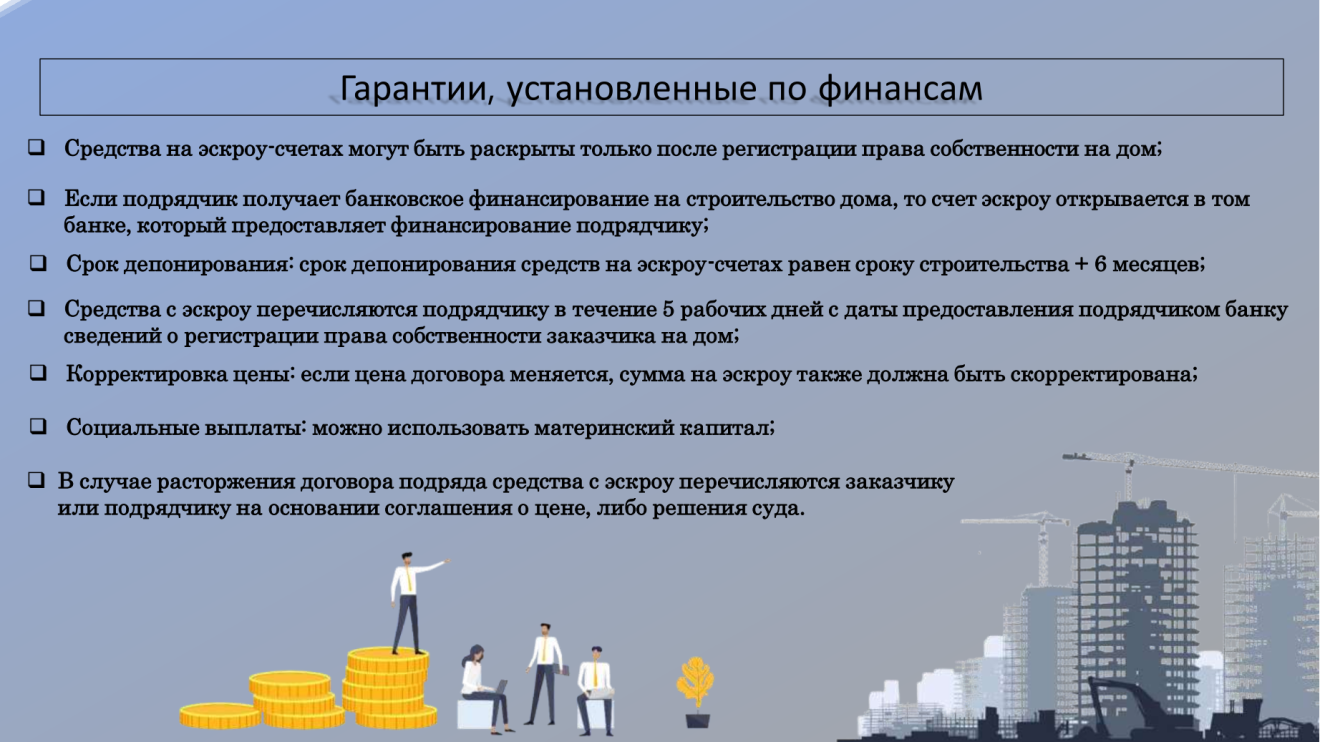 Гарантии, установленные по финансам

❑ Средства на эскроу-счетах могут быть раскрыты только после регистрации права собственности на дом;

❑ Если подрядчик получает банковское финансирование на строительство дома, то счет эскроу открывается в том банке, который предоставляет финансирование подрядчику;

❑ Срок депонирования: срок депонирования средств на эскроу-счетах равен сроку строительства + 6 месяцев;

❑ Средства с эскроу перечисляются подрядчику в течение 5 рабочих дней с даты предоставления подрядчиком банку сведений о регистрации права собственности заказчика на дом;

❑ Корректировка цены: если цена договора меняется, сумма на эскроу также должна быть скорректирована;

❑ Социальные выплаты: можно использовать материнский капитал;

❑ В случае расторжения договора подряда средства с эскроу перечисляются заказчику или подрядчику на основании соглашения о цене, либо решения суда.